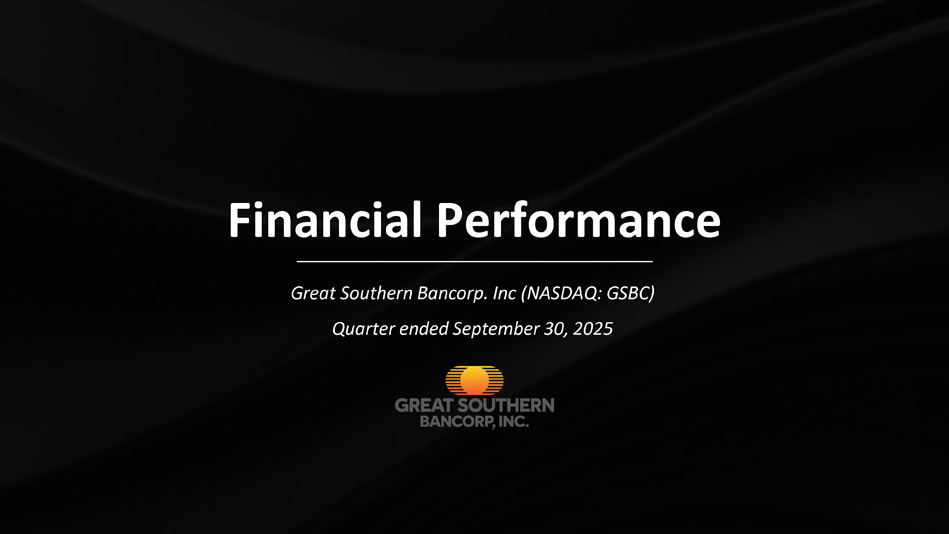 Financial Performance

Great Southern Bancorp. Inc (NASDAQ: GSBC)

Quarter ended September 30, 2025

GREAT SOUTHERN
BANCORP, INC.